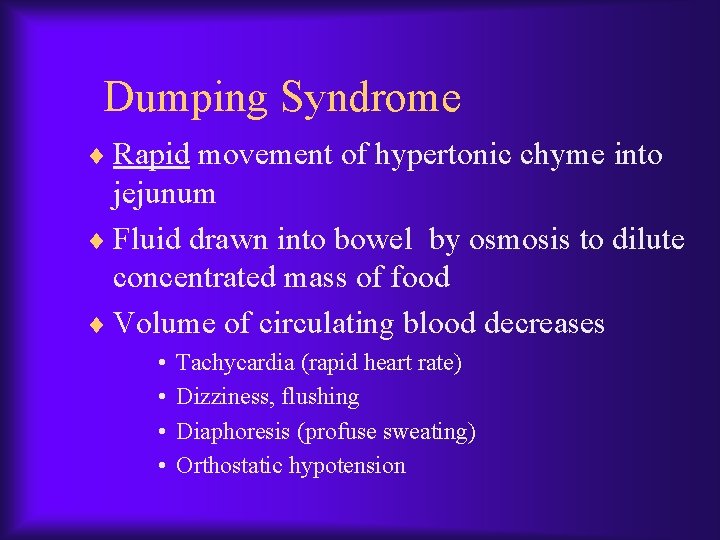 Dumping Syndrome

♦ Rapid movement of hypertonic chyme into jejunum

♦ Fluid drawn into bowel  by osmosis to dilute concentrated mass of food

♦ Volume of circulating blood decreases

• Tachycardia (rapid heart rate)
• Dizziness, flushing
• Diaphoresis (profuse sweating)
• Orthostatic hypotension